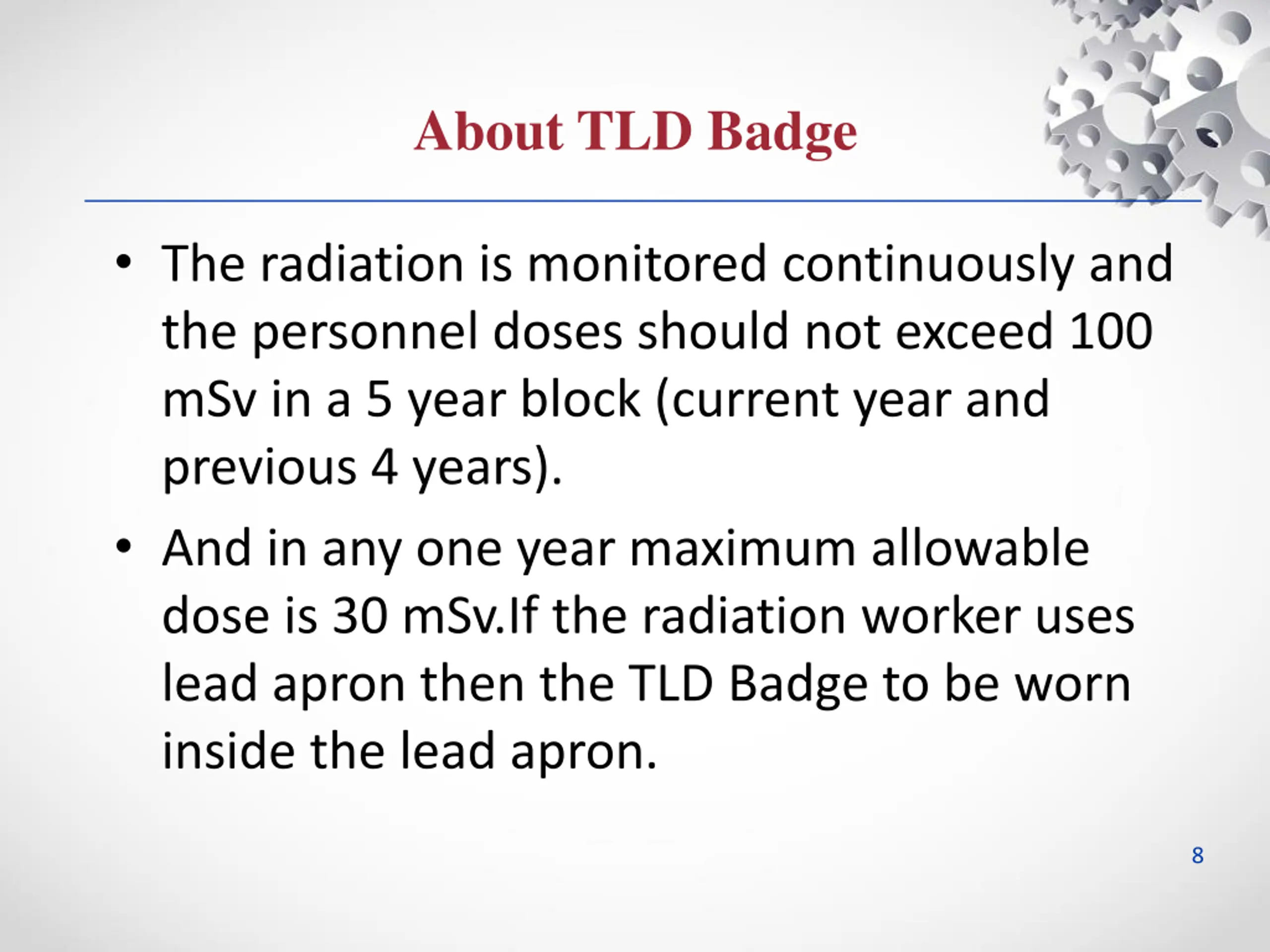 About TLD Badge

• The radiation is monitored continuously and the personnel doses should not exceed 100 mSv in a 5 year block (current year and previous 4 years).

• And in any one year maximum allowable dose is 30 mSv.If the radiation worker uses lead apron then the TLD Badge to be worn inside the lead apron.

8